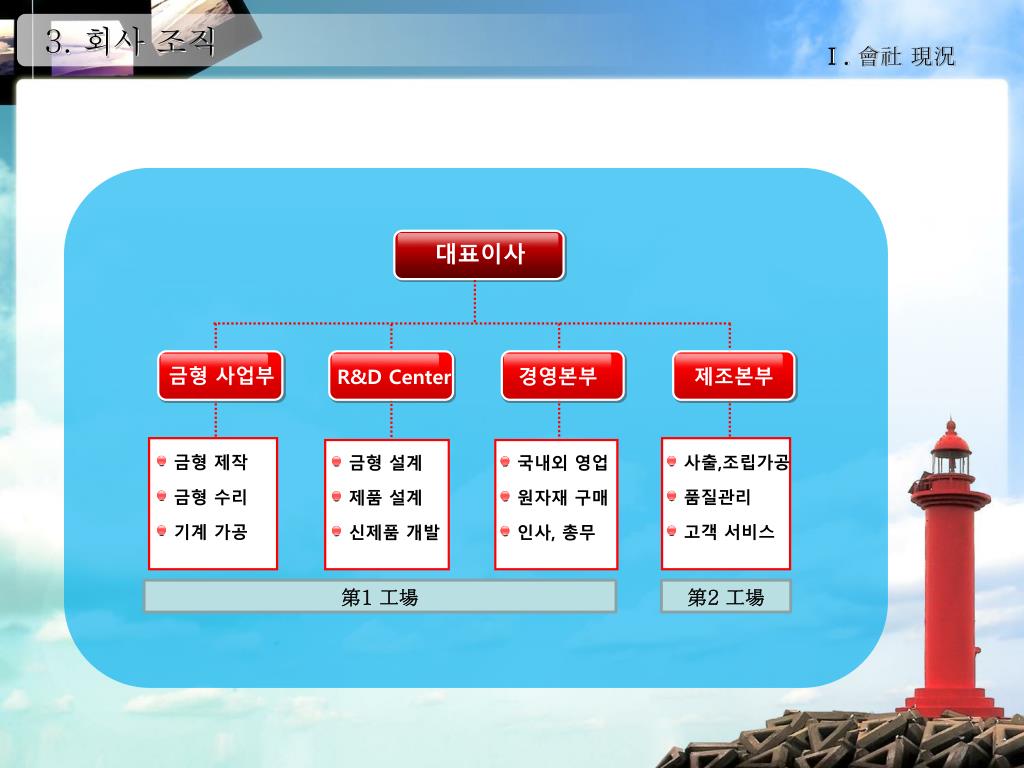 3. 회사 조직

Ⅰ. 會社 現況

대표이사

금형 사업부

R&D Center

경영본부

제조본부

금형 제작
금형 수리
기계 가공

금형 설계
제품 설계
신제품 개발

국내외 영업
원자재 구매
인사, 총무

사출,조립가공
품질관리
고객 서비스

第1 工場

第2 工場